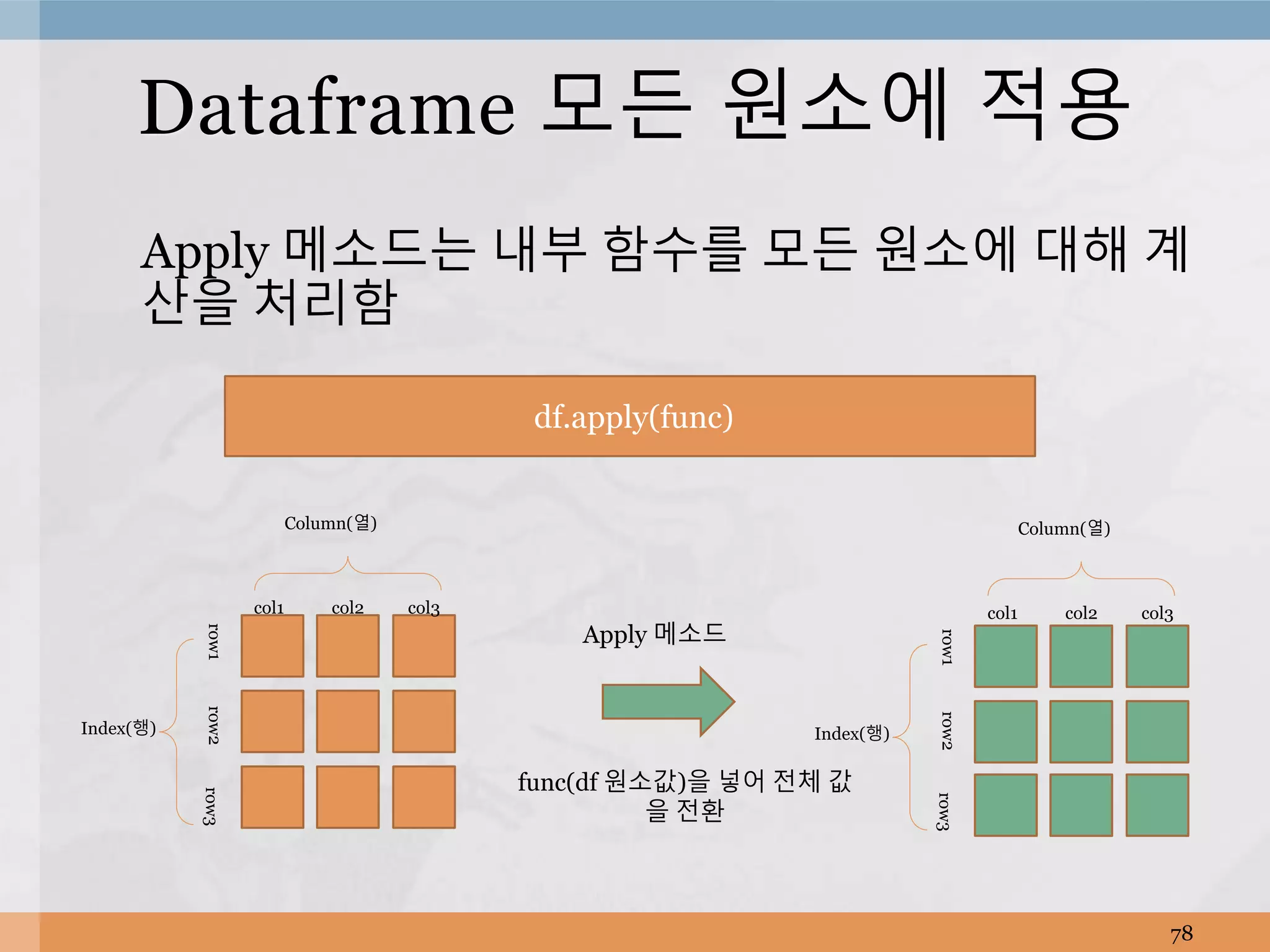 Dataframe 모든 원소에 적용

Apply 메소드는 내부 함수를 모든 원소에 대해 계산을 처리함

df.apply(func)

Column(열)

col1 col2 col3

Index(행)

row1
row2
row3

Apply 메소드

func(df 원소값)을 넣어 전체 값을 전환

Column(열)

col1 col2 col3

Index(행)

row1
row2
row3

78